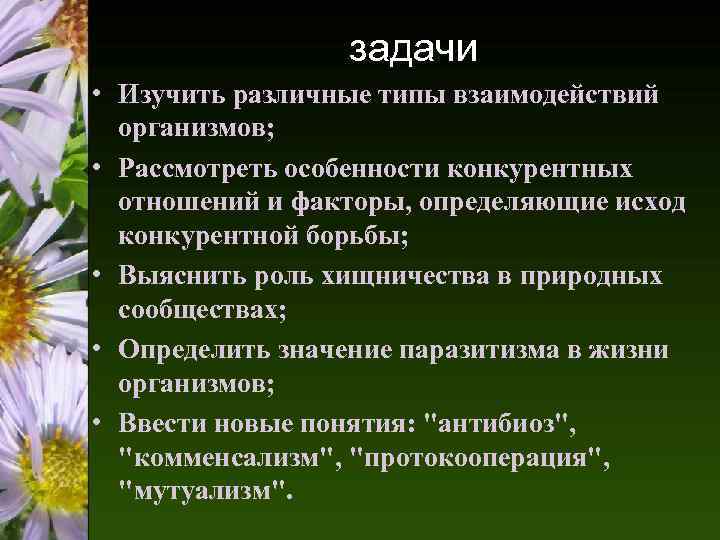 задачи

• Изучить различные типы взаимодействий организмов;
• Рассмотреть особенности конкурентных отношений и факторы, определяющие исход конкурентной борьбы;
• Выяснить роль хищничества в природных сообществах;
• Определить значение паразитизма в жизни организмов;
• Ввести новые понятия: "антибиоз", "комменсализм", "протокооперация", "мутуализм".